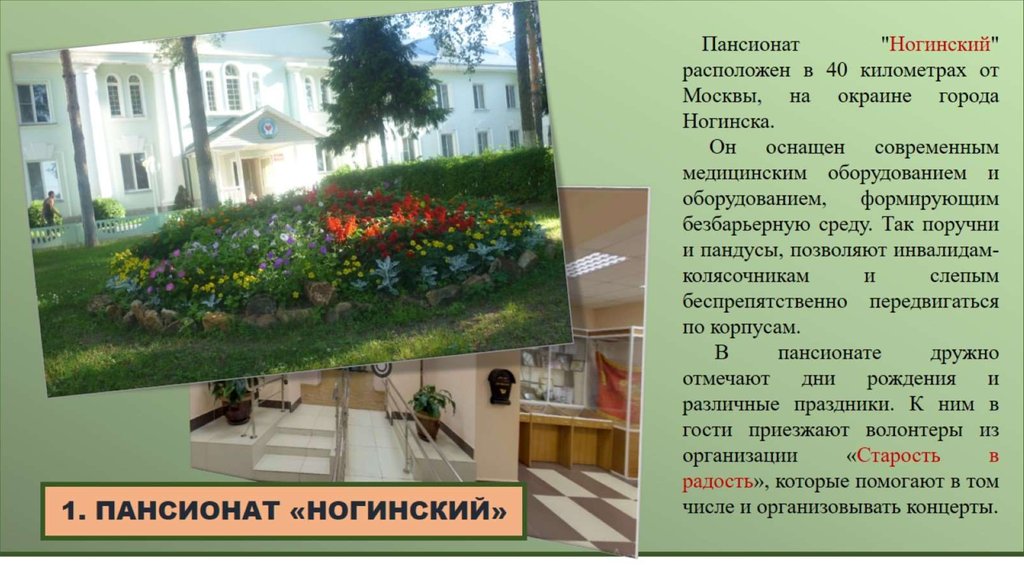 Пансионат "Ногинский" расположен в 40 километрах от Москвы, на окраине города Ногинска.

Он оснащен современным медицинским оборудованием и оборудованием, формирующим безбарьерную среду. Так поручни и пандусы, позволяют инвалидам-колясочникам и слепым беспрепятственно передвигаться по корпусам.

В пансионате дружно отмечают дни рождения и различные праздники. К ним в гости приезжают волонтеры из организации «Старость в радость», которые помогают в том числе и организовывать концерты.

1. ПАНСИОНАТ «НОГИНСКИЙ»